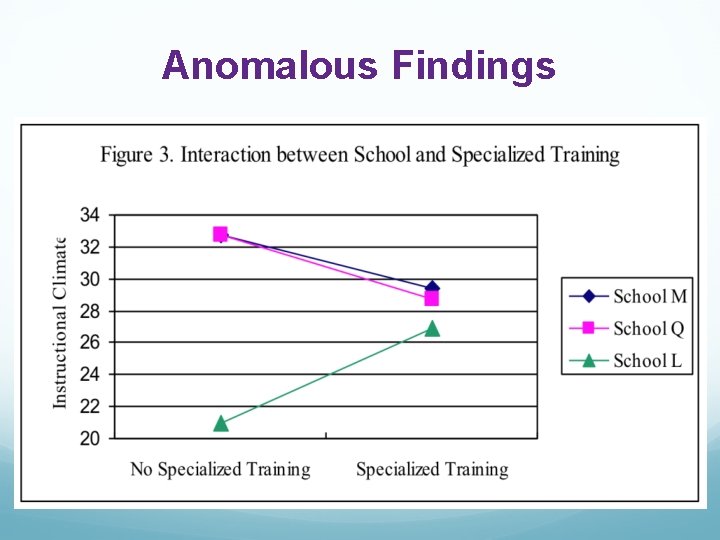 Anomalous Findings

Figure 3. Interaction between School and Specialized Training

Instructional Climate

34
32
30
28
26
24
22
20

No Specialized Training
Specialized Training

School M
School Q
School L